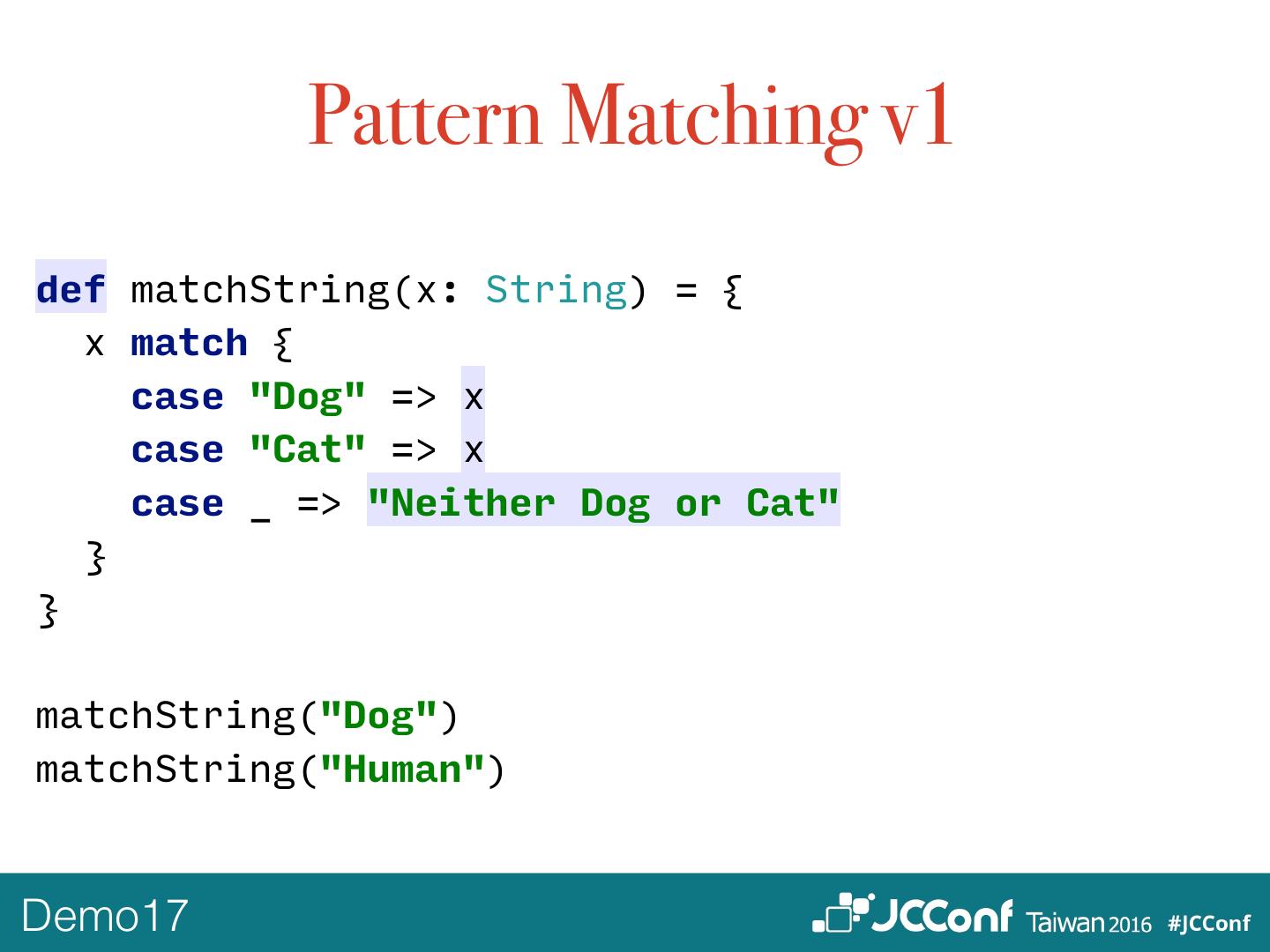 Pattern Matching v1

def matchString(x: String) = {
  x match {
    case "Dog" => x
    case "Cat" => x
    case _ => "Neither Dog or Cat"
  }
}

matchString("Dog")
matchString("Human")

Demo17

JCConf Taiwan 2016 #JCConf